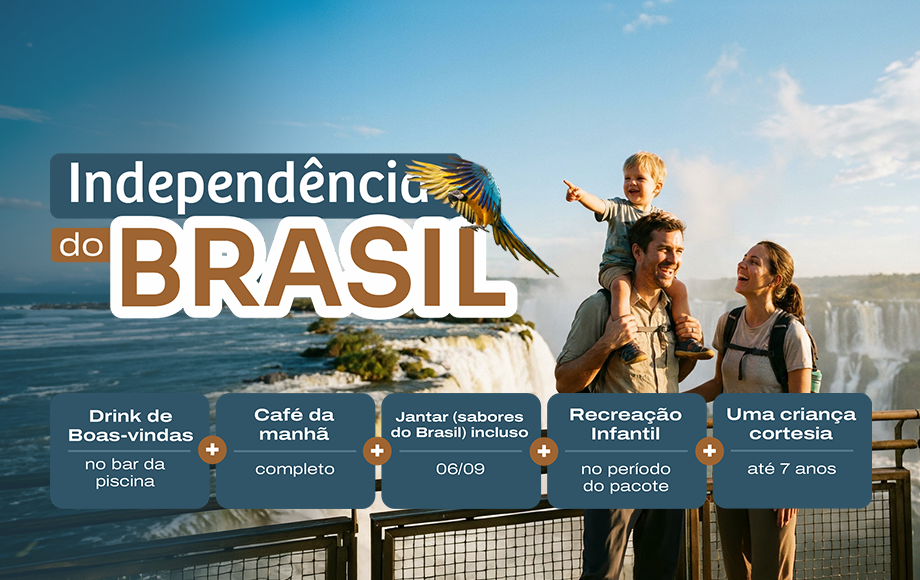 Independência do BRASIL

Drink de Boas-vindas
no bar da piscina

+

Café da manhã
completo

+

Jantar (sabores do Brasil) incluso
06/09

+

Recreação Infantil
no período do pacote

+

Uma criança cortesia
até 7 anos